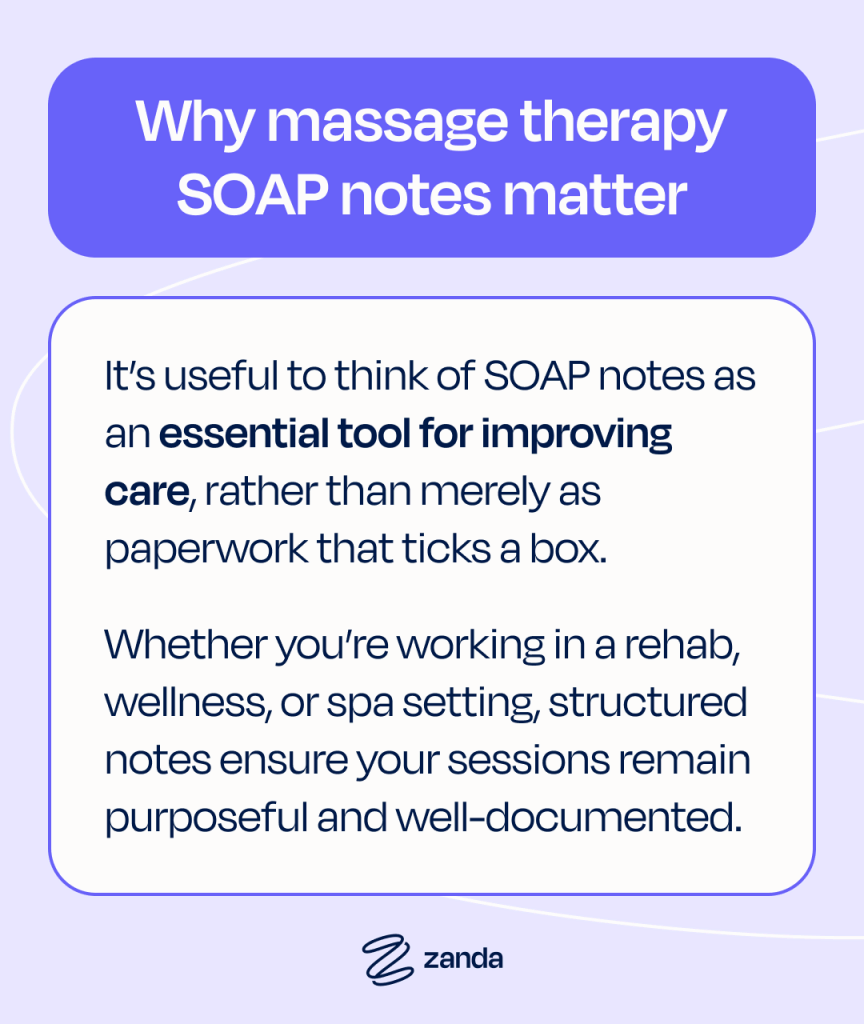 Why massage therapy SOAP notes matter

It's useful to think of SOAP notes as an essential tool for improving care, rather than merely as paperwork that ticks a box.

Whether you're working in a rehab, wellness, or spa setting, structured notes ensure your sessions remain purposeful and well-documented.

zanda